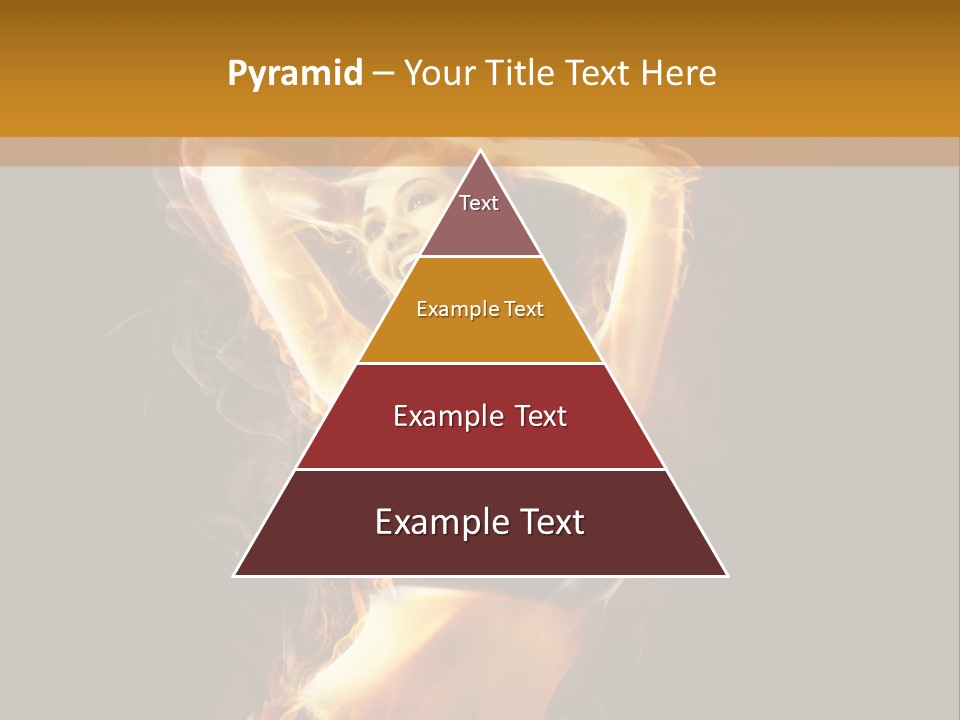 Pyramid – Your Title Text Here

Text

Example Text

Example Text

Example Text